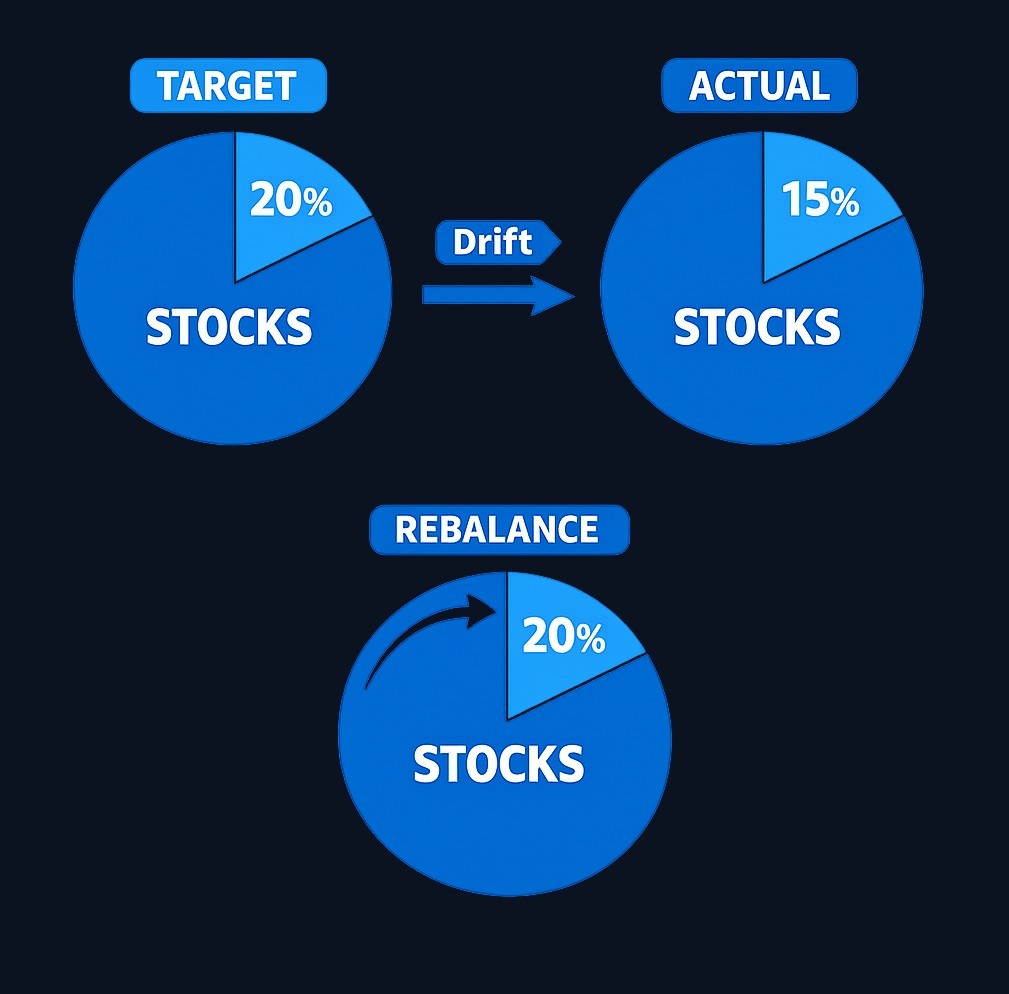 TARGET

20%

STOCKS

Drift

ACTUAL

15%

STOCKS

REBALANCE

20%

STOCKS